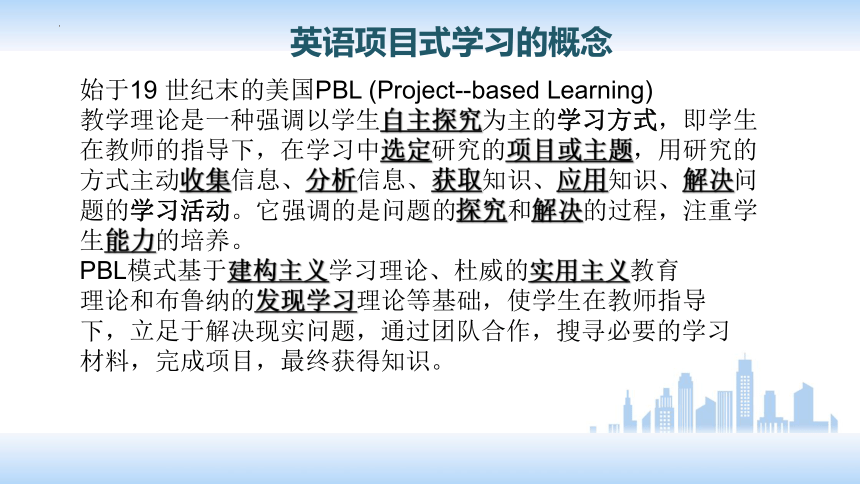 英语项目式学习的概念

始于19 世纪末的美国PBL (Project--based Learning) 教学理论是一种强调以学生自主探究为主的学习方式，即学生在教师的指导下，在学习中选定研究的项目或主题，用研究的方式主动收集信息、分析信息、获取知识、应用知识、解决问题的学习活动。它强调的是问题的探究和解决的过程，注重学生能力的培养。

PBL模式基于建构主义学习理论、杜威的实用主义教育理论和布鲁纳的发现学习理论等基础，使学生在教师指导下，立足于解决现实问题，通过团队合作，搜寻必要的学习材料，完成项目，最终获得知识。